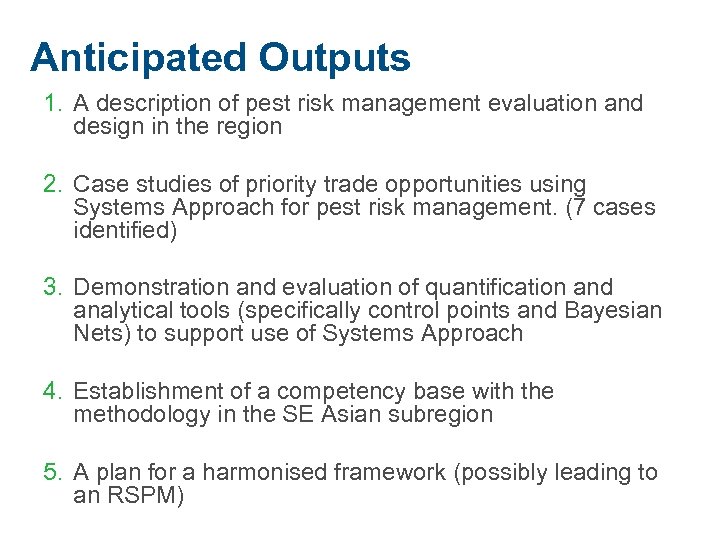 Anticipated Outputs

1. A description of pest risk management evaluation and design in the region

2. Case studies of priority trade opportunities using Systems Approach for pest risk management. (7 cases identified)

3. Demonstration and evaluation of quantification and analytical tools (specifically control points and Bayesian Nets) to support use of Systems Approach

4. Establishment of a competency base with the methodology in the SE Asian subregion

5. A plan for a harmonised framework (possibly leading to an RSPM)